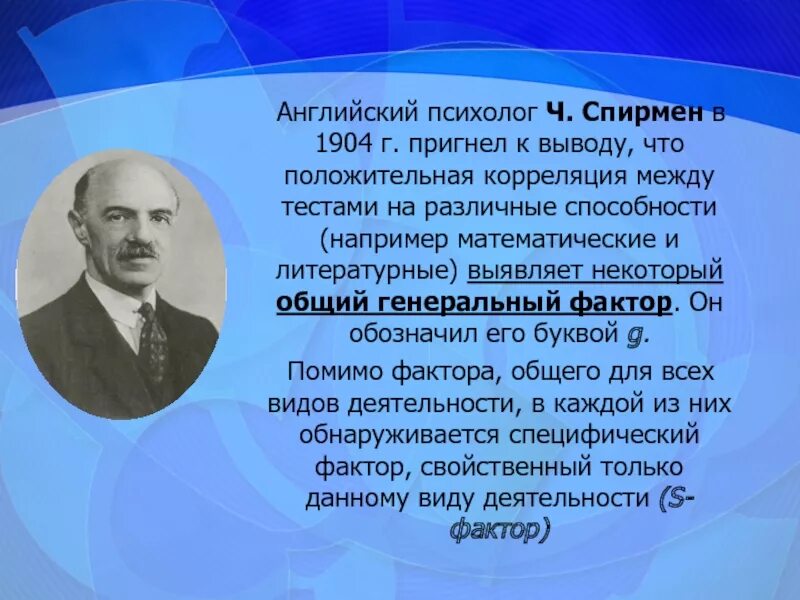 Английский психолог Ч. Спирмен в 1904 г. пригнел к выводу, что положительная корреляция между тестами на различные способности (например математические и литературные) выявляет некоторый общий генеральный фактор. Он обозначил его буквой g.

Помимо фактора, общего для всех видов деятельности, в каждой из них обнаруживается специфический фактор, свойственный только данному виду деятельности (S-фактор)